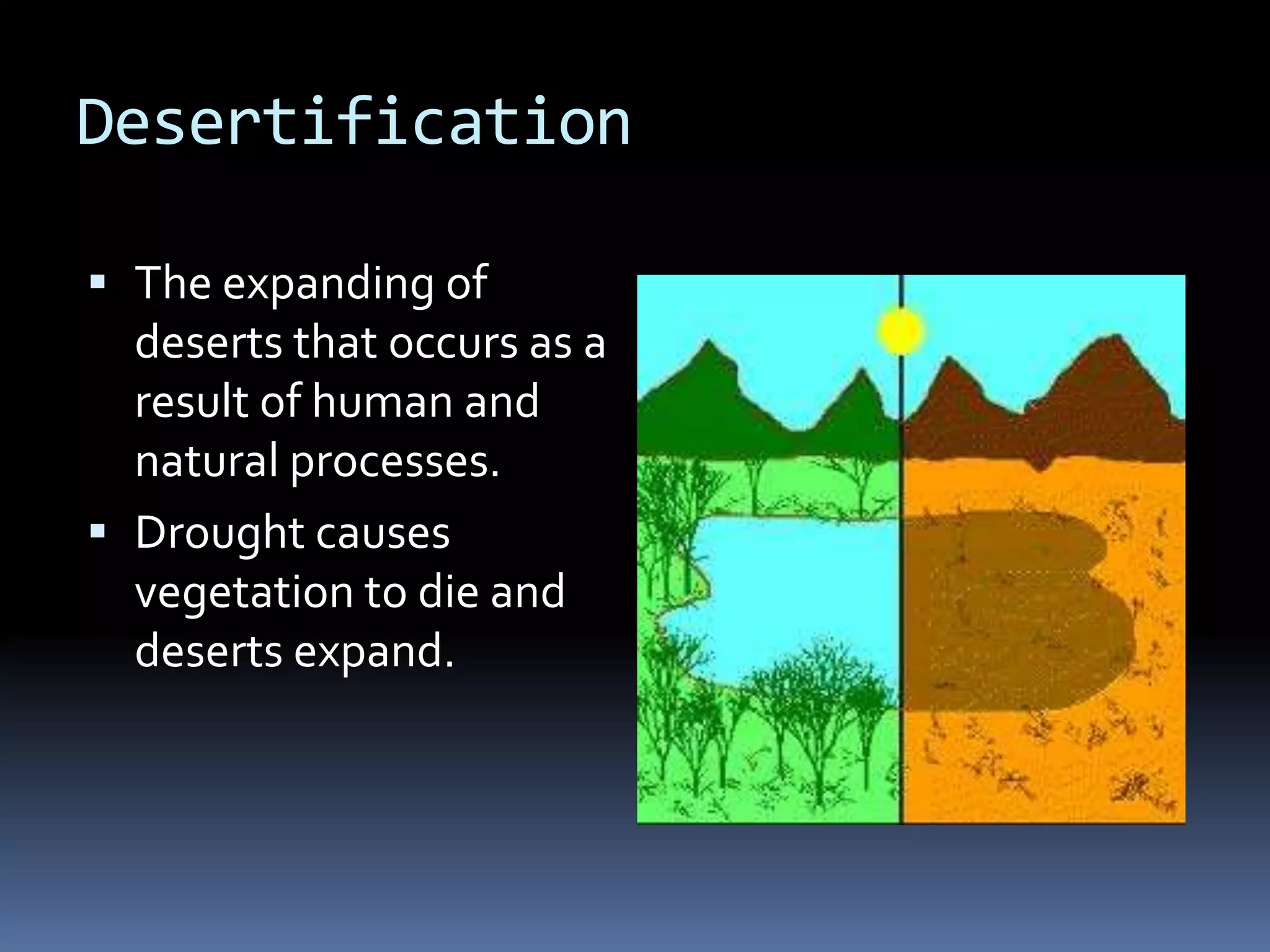 Desertification

▪ The expanding of deserts that occurs as a result of human and natural processes.
▪ Drought causes vegetation to die and deserts expand.